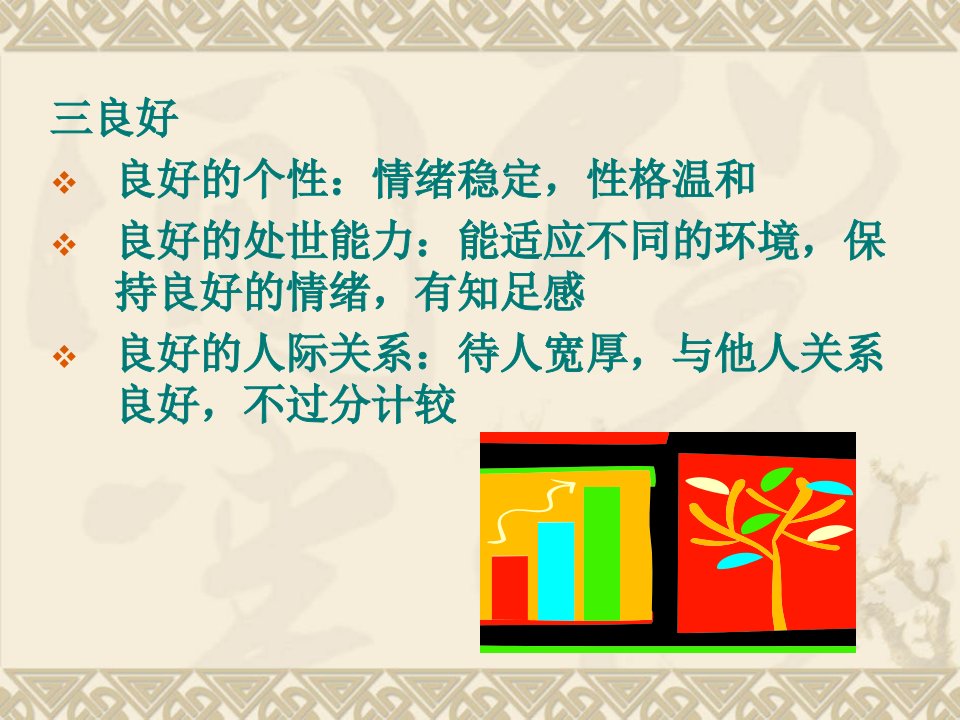 三良好

❖ 良好的个性：情绪稳定，性格温和

❖ 良好的处世能力：能适应不同的环境，保持良好的情绪，有知足感

❖ 良好的人际关系：待人宽厚，与他人关系良好，不过分计较